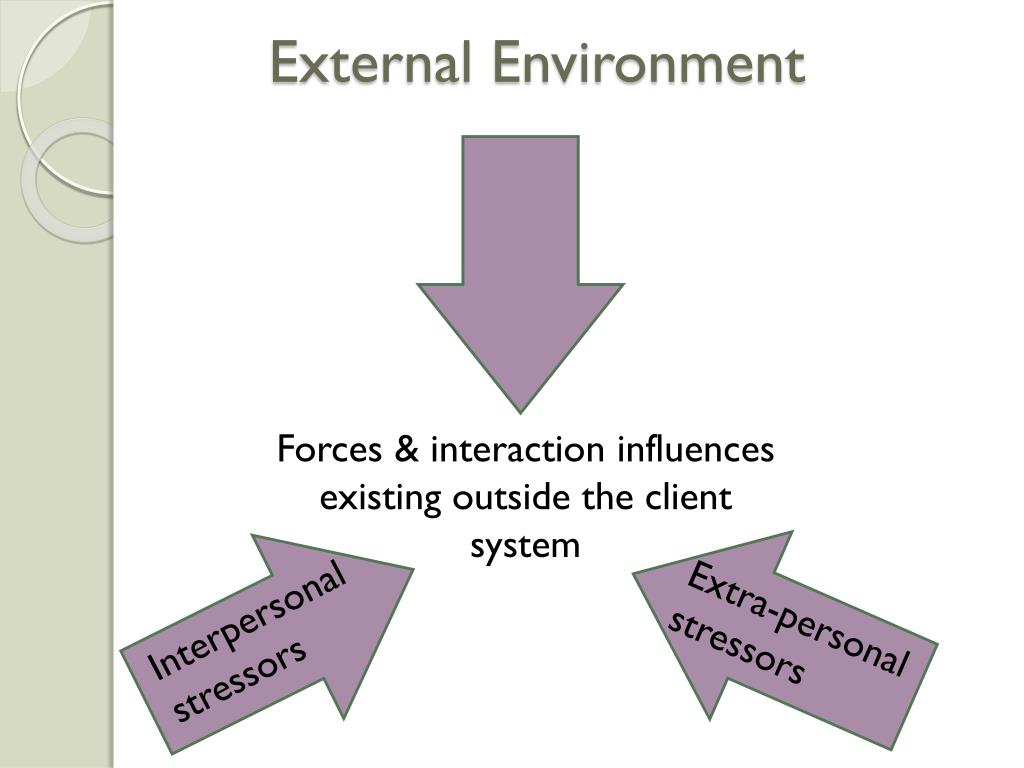 External Environment

Forces & interaction influences existing outside the client system

Interpersonal stressors

Extra-personal stressors